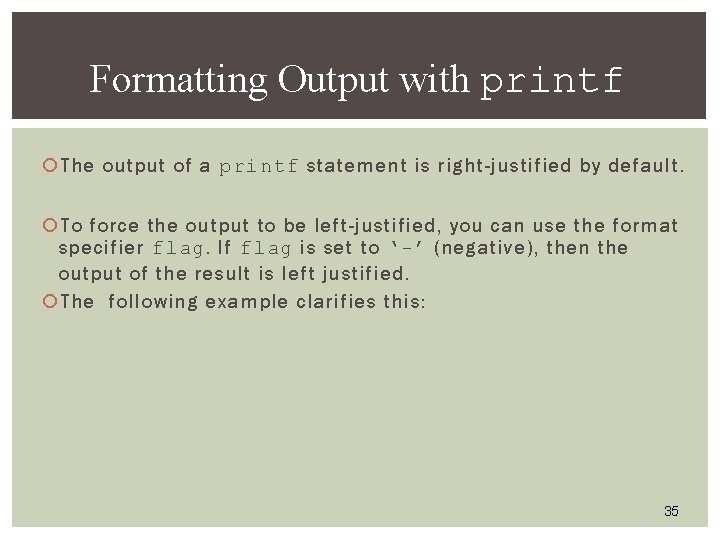 Formatting Output with printf

The output of a printf statement is right-justified by default.

To force the output to be left-justified, you can use the format specifier flag. If flag is set to '-' (negative), then the output of the result is left justified.

The  following example clarifies this:

35